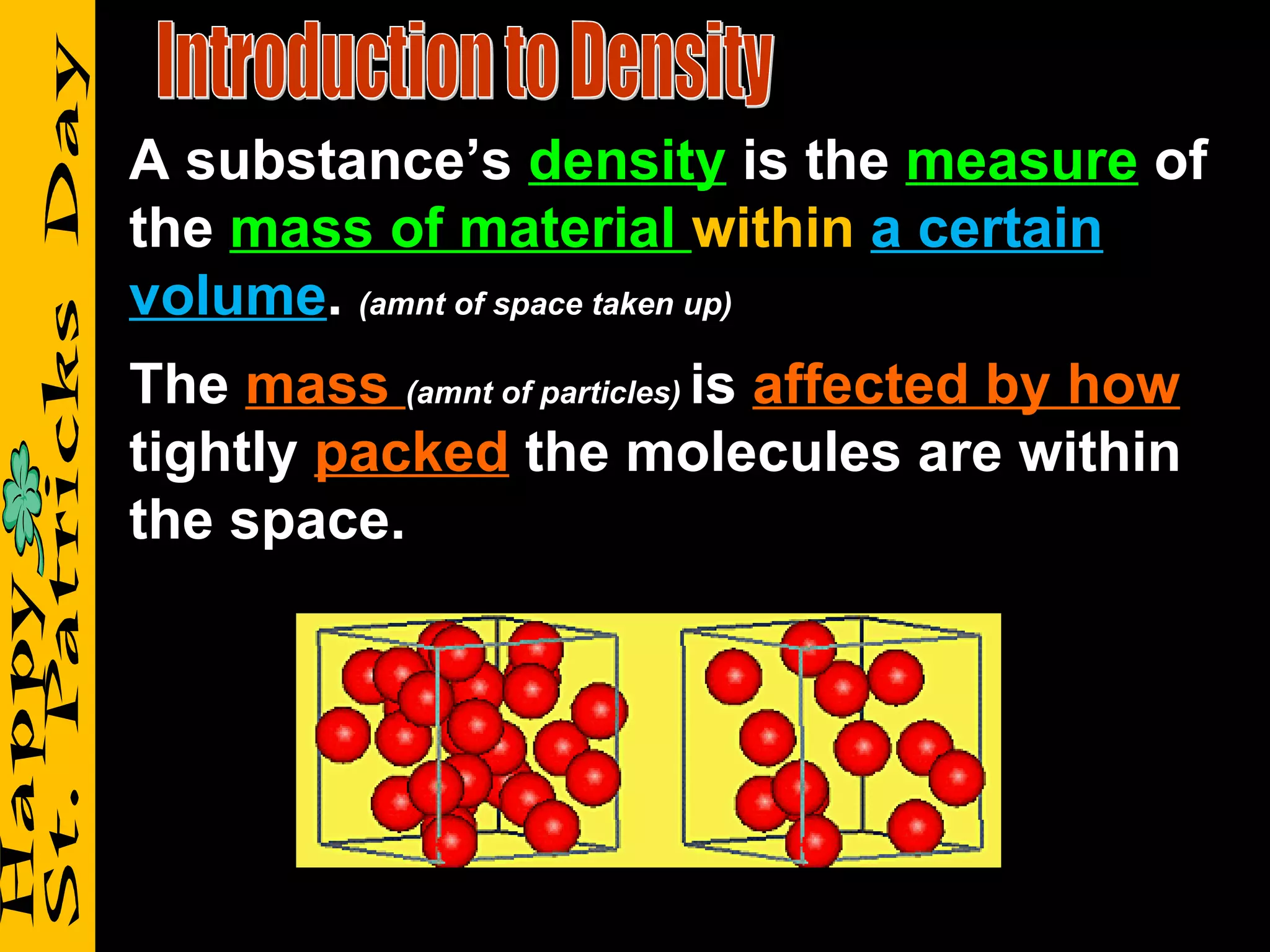 Happy St. Patricks Day

Introduction to Density

A substance's density is the measure of the mass of material within a certain volume. (amnt of space taken up)

The mass (amnt of particles) is affected by how tightly packed the molecules are within the space.